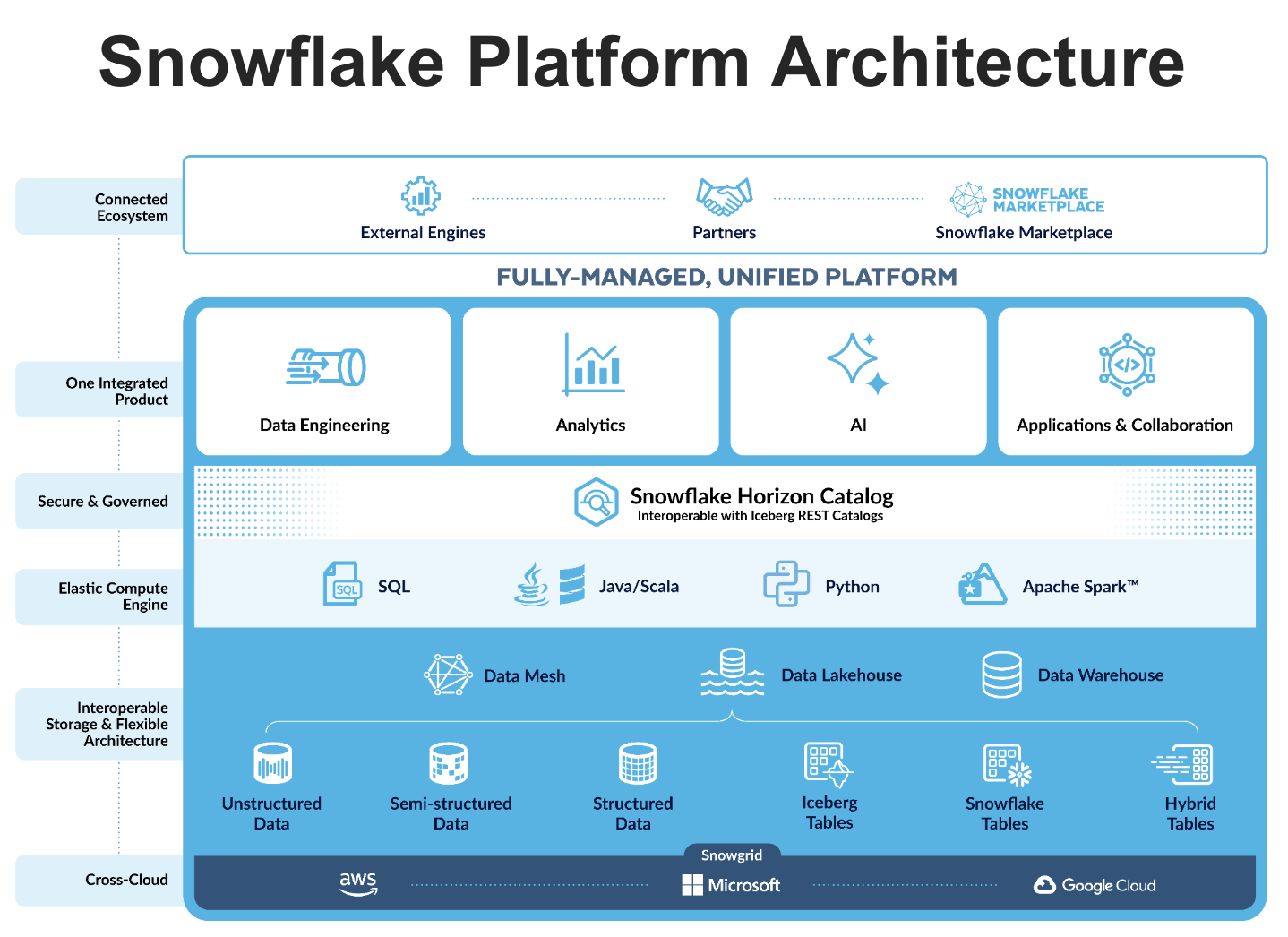 Snowflake Platform Architecture

Connected Ecosystem

External Engines

Partners

SNOWFLAKE MARKETPLACE

Snowflake Marketplace

FULLY-MANAGED, UNIFIED PLATFORM

One Integrated Product

Data Engineering

Analytics

AI

Applications & Collaboration

Secure & Governed

Snowflake Horizon Catalog
Interoperable with Iceberg REST Catalogs

Elastic Compute Engine

SQL

SQL

Java/Scala

Python

Apache Spark™

Interoperable Storage & Flexible Architecture

Data Mesh

Data Lakehouse

Data Warehouse

Unstructured Data

Semi-structured Data

Structured Data

Iceberg Tables

Snowflake Tables

Hybrid Tables

Cross-Cloud

Snowgrid

aws

Microsoft

Google Cloud